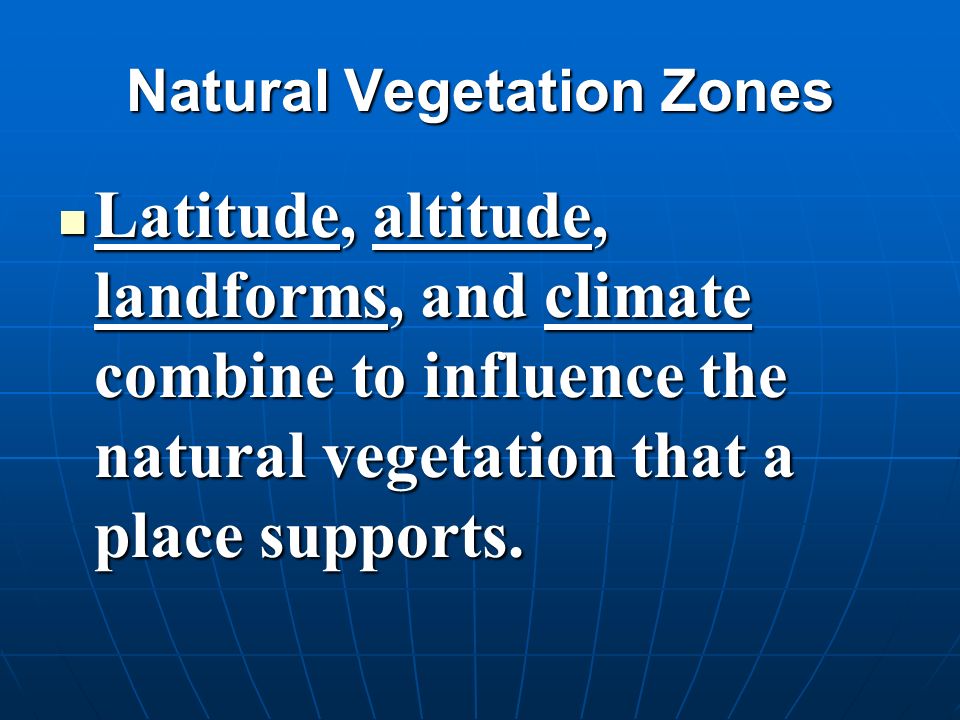 Natural Vegetation Zones

Latitude, altitude, landforms, and climate combine to influence the natural vegetation that a place supports.